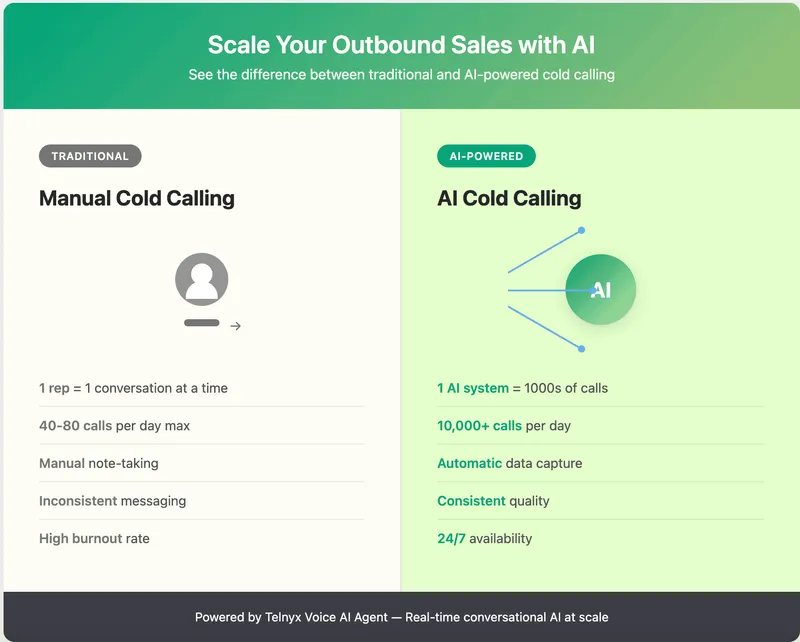 Scale Your Outbound Sales with AI

See the difference between traditional and AI-powered cold calling

TRADITIONAL

Manual Cold Calling

1 rep = 1 conversation at a time

40-80 calls per day max

Manual note-taking

Inconsistent messaging

High burnout rate

AI-POWERED

AI Cold Calling

AI

1 AI system = 1000s of calls

10,000+ calls per day

Automatic data capture

Consistent quality

24/7 availability

Powered by Telnyx Voice AI Agent — Real-time conversational AI at scale